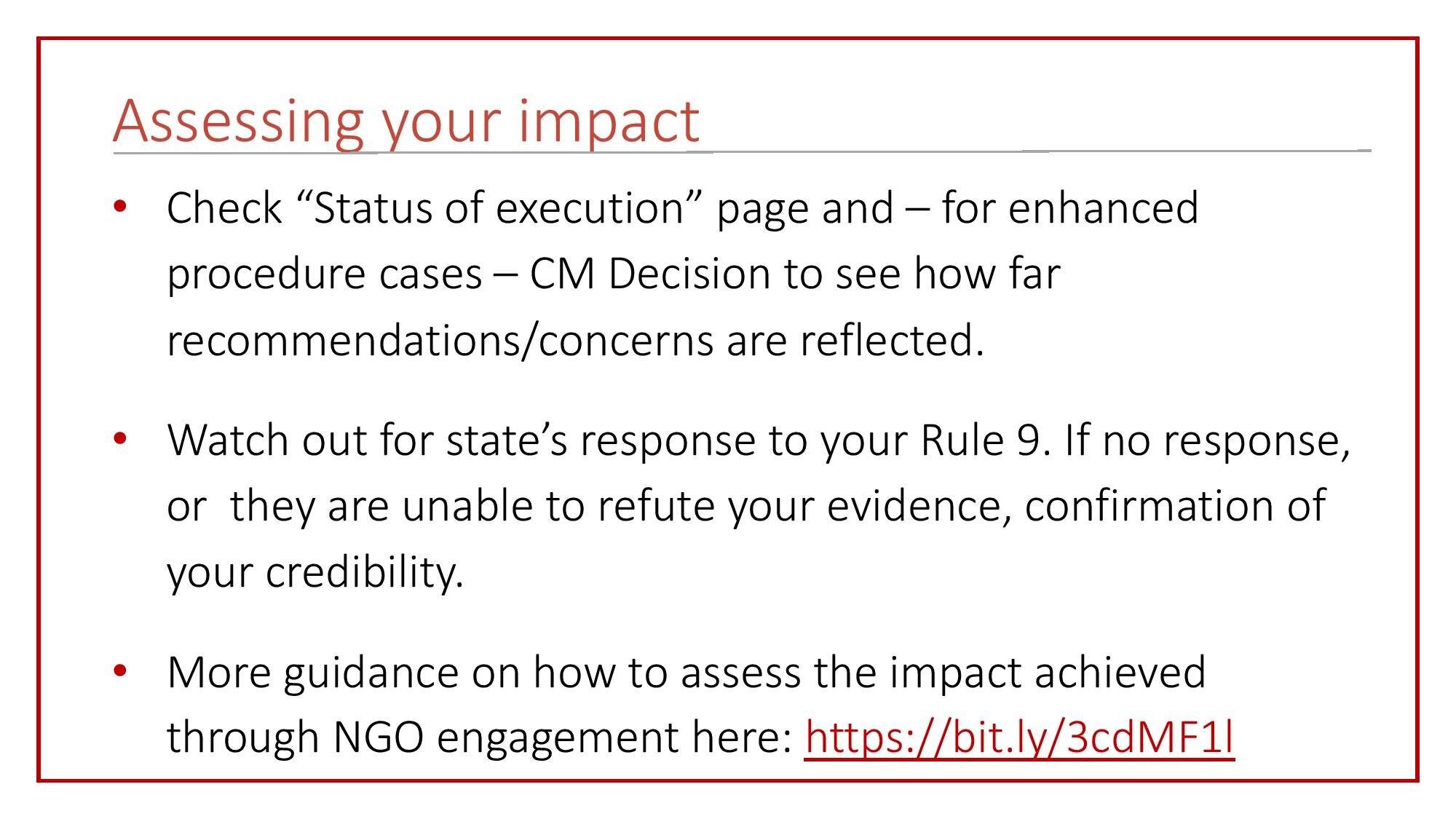 Assessing your impact

• Check “Status of execution” page and – for enhanced procedure cases – CM Decision to see how far recommendations/concerns are reflected.

• Watch out for state’s response to your Rule 9. If no response, or  they are unable to refute your evidence, confirmation of your credibility.

• More guidance on how to assess the impact achieved through NGO engagement here: https://bit.ly/3cdMF1l